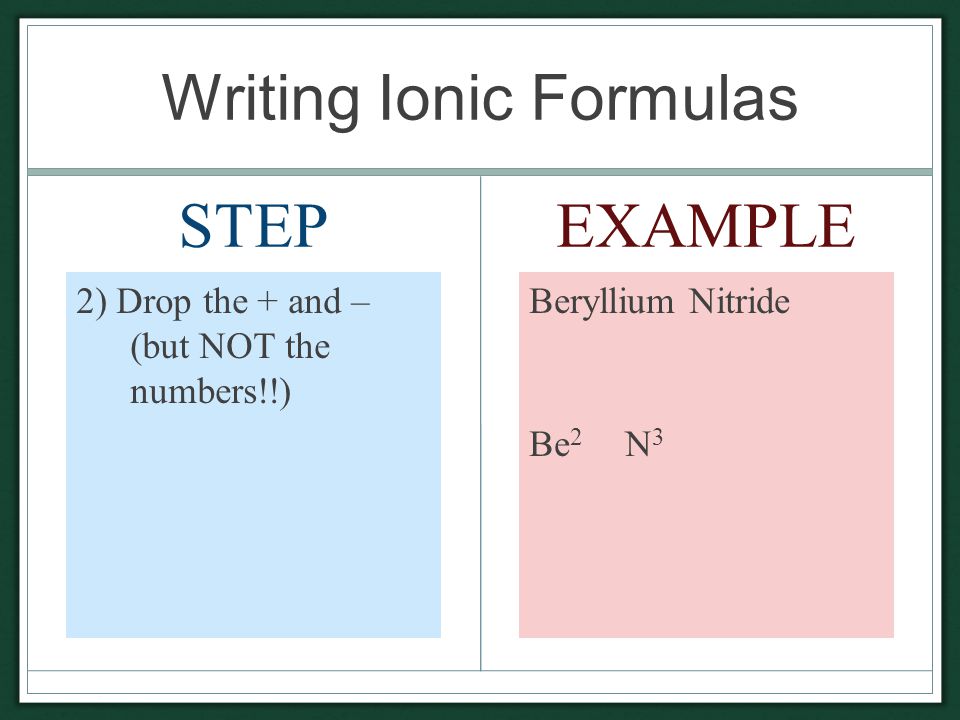 Writing Ionic Formulas

STEP

2) Drop the + and – (but NOT the numbers!!)

EXAMPLE

Beryllium Nitride

$Be^2$ $N^3$